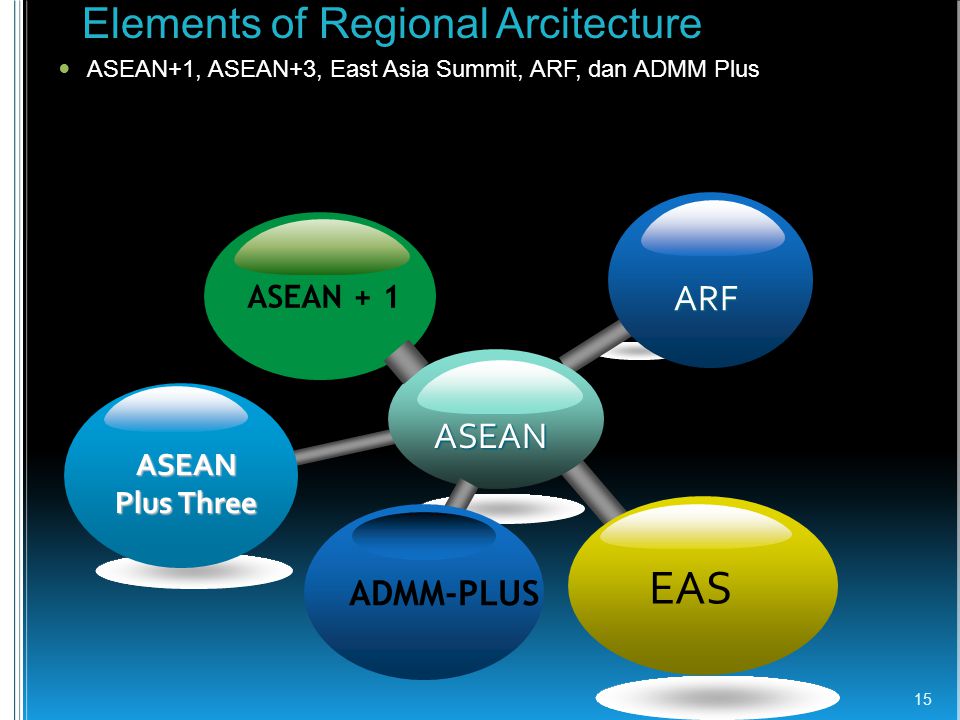 Elements of Regional Arcitecture

ASEAN+1, ASEAN+3, East Asia Summit, ARF, dan ADMM Plus

ASEAN + 1

ARF

ASEAN

ASEAN Plus Three

ADMM-PLUS

EAS

15